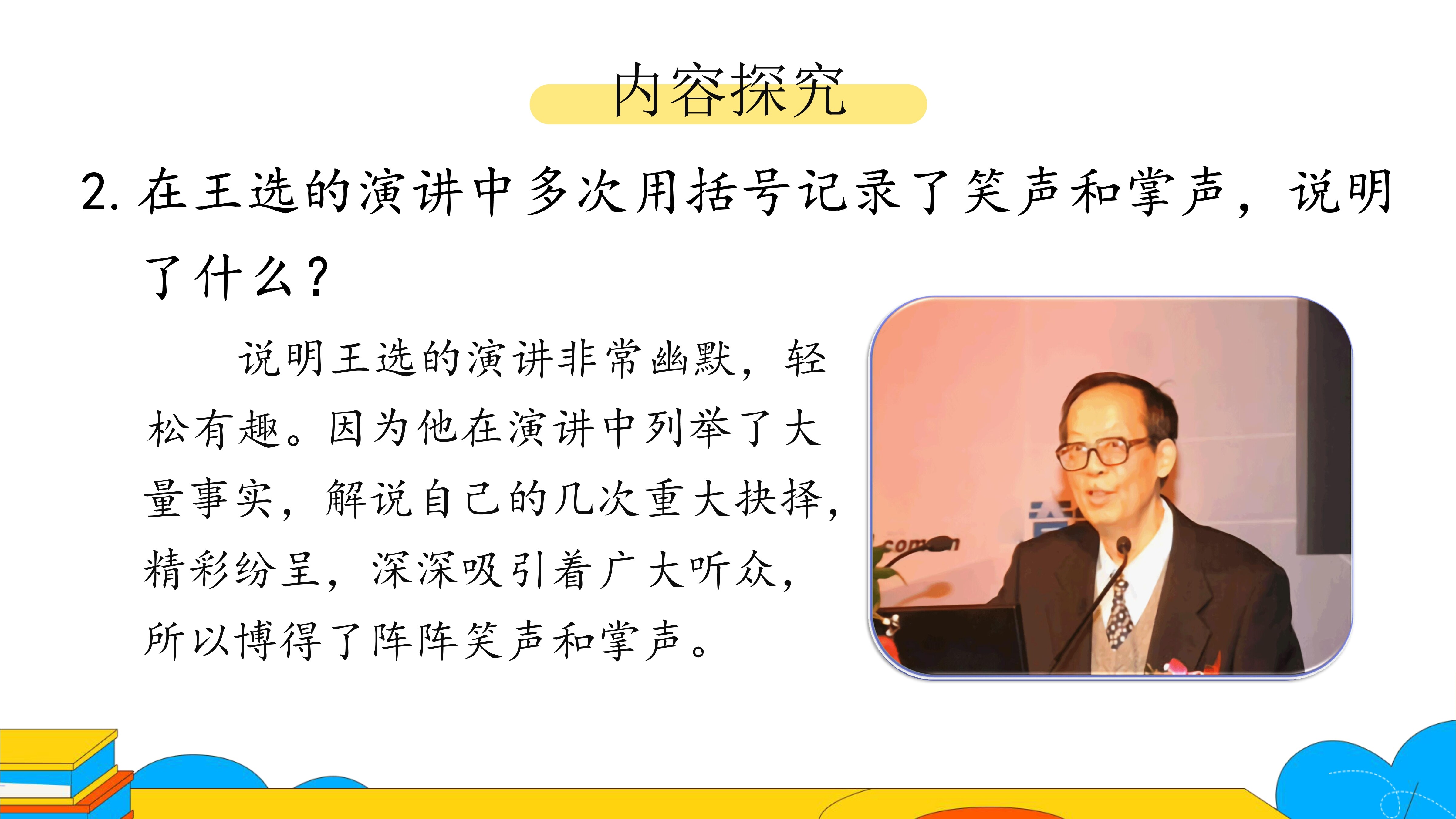 内容探究

2. 在王选的演讲中多次用括号记录了笑声和掌声，说明了什么？

说明王选的演讲非常幽默，轻松有趣。因为他在演讲中列举了大量事实，解说自己的几次重大抉择，精彩纷呈，深深吸引着广大听众，所以博得了阵阵笑声和掌声。

com